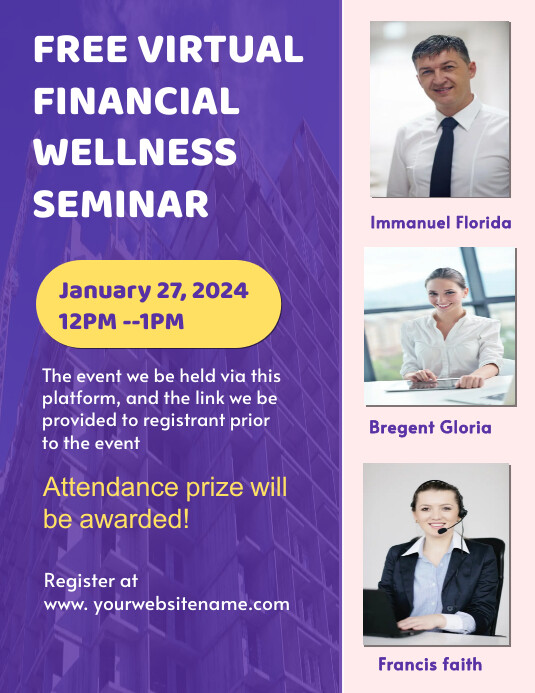 FREE VIRTUAL FINANCIAL WELLNESS SEMINAR

January 27, 2024
12PM --1PM

The event we be held via this platform, and the link we be provided to registrant prior to the event

Attendance prize will be awarded!

Register at
www. yourwebsitename.com

Immanuel Florida

Bregent Gloria

Francis faith